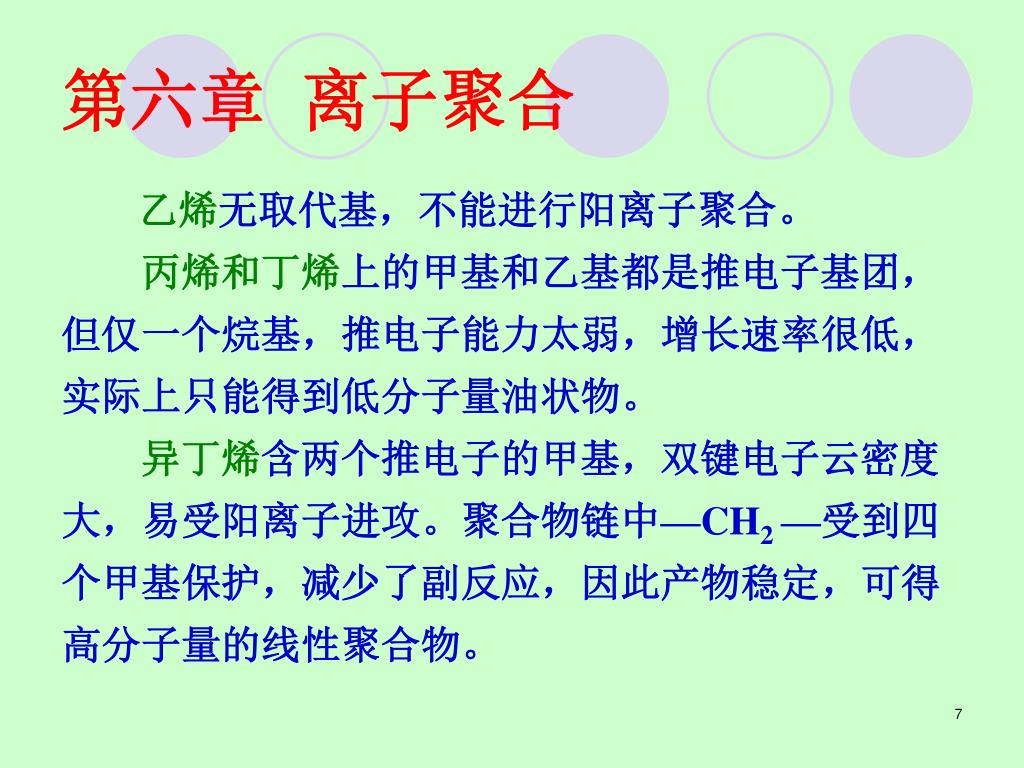 第六章 离子聚合

乙烯无取代基，不能进行阳离子聚合。

丙烯和丁烯上的甲基和乙基都是推电子基团，但仅一个烷基，推电子能力太弱，增长速率很低，实际上只能得到低分子量油状物。

异丁烯含两个推电子的甲基，双键电子云密度大，易受阳离子进攻。聚合物链中—$CH_2$—受到四个甲基保护，减少了副反应，因此产物稳定，可得高分子量的线性聚合物。

7